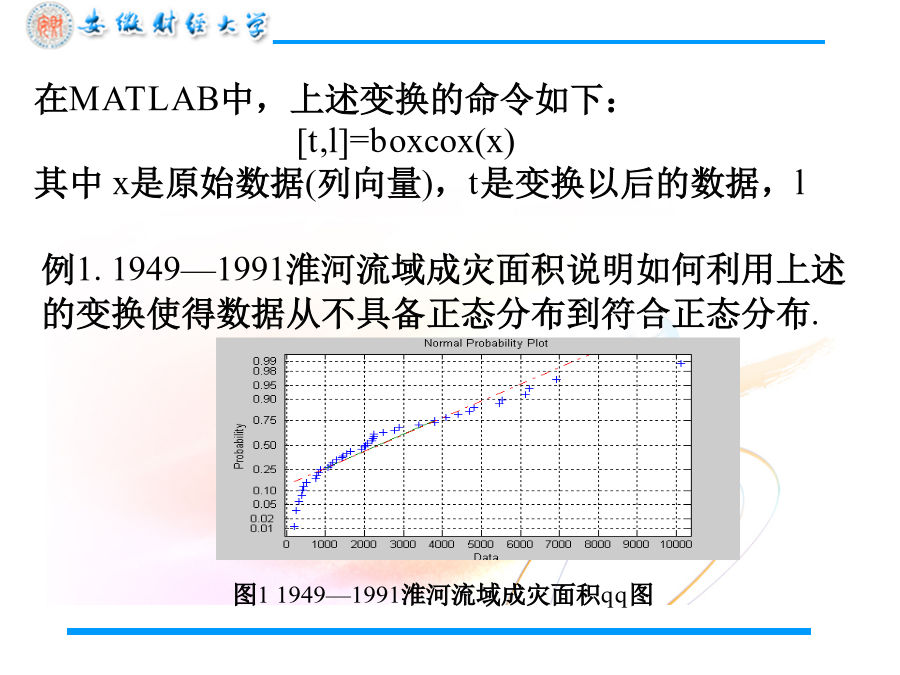 安徽财经大学

在MATLAB中，上述变换的命令如下：

[t,l]=boxcox(x)

其中 x是原始数据(列向量)，t是变换以后的数据，l

例1. 1949—1991淮河流域成灾面积说明如何利用上述的变换使得数据从不具备正态分布到符合正态分布.

Normal Probability Plot

Probability

0.99
0.98
0.95
0.90
0.75
0.50
0.25
0.10
0.05
0.02
0.01

0 1000 2000 3000 4000 5000 6000 7000 8000 9000 10000

Data

图1 1949—1991淮河流域成灾面积qq图